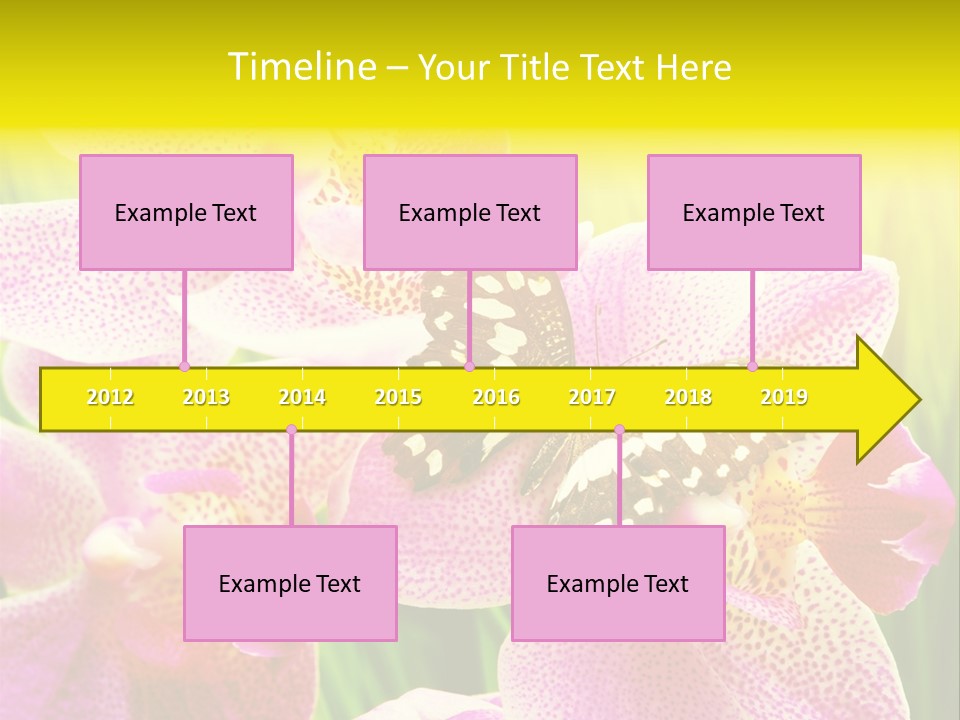 Timeline – Your Title Text Here

Example Text

Example Text

Example Text

2012 2013 2014 2015 2016 2017 2018 2019

Example Text

Example Text